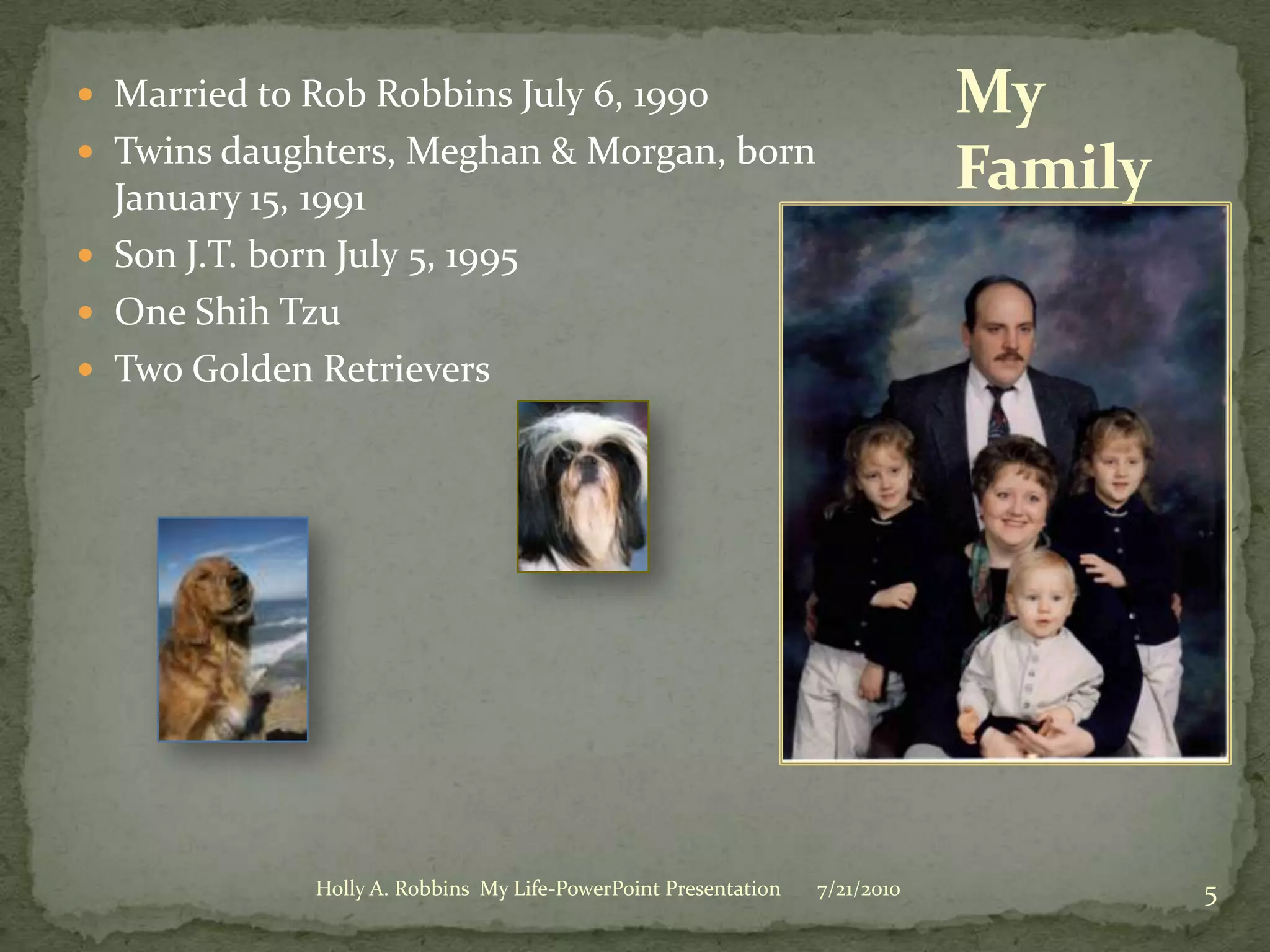 My Family

- Married to Rob Robbins July 6, 1990
- Twins daughters, Meghan & Morgan, born January 15, 1991
- Son J.T. born July 5, 1995
- One Shih Tzu
- Two Golden Retrievers

Holly A. Robbins My Life-PowerPoint Presentation 7/21/2010 5